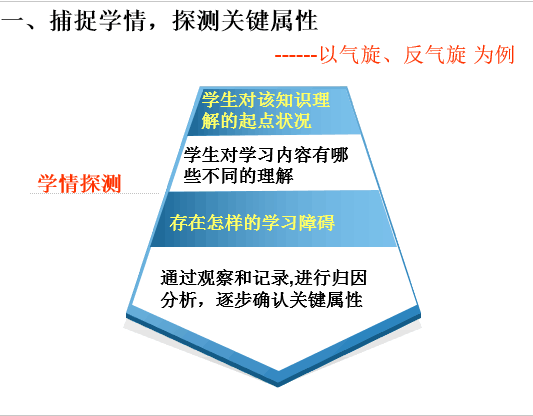 一、捕捉学情，探测关键属性

------以气旋、反气旋 为例

学情探测

学生对该知识理解的起点状况

学生对学习内容有哪些不同的理解

存在怎样的学习障碍

通过观察和记录,进行归因分析，逐步确认关键属性